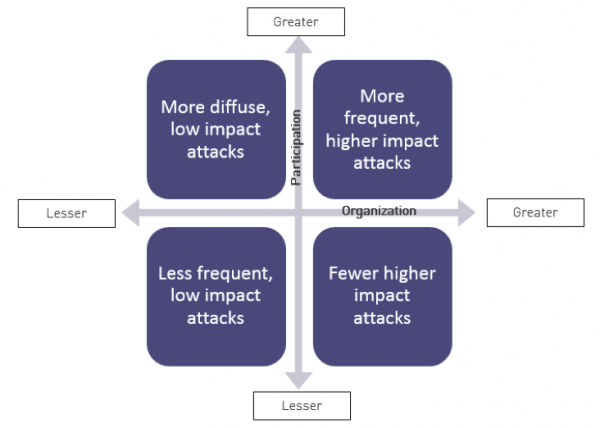 Greater

More diffuse, low impact attacks

Participation

More frequent, higher impact attacks

Lesser

Organization

Greater

Less frequent, low impact attacks

Fewer higher impact attacks

Lesser